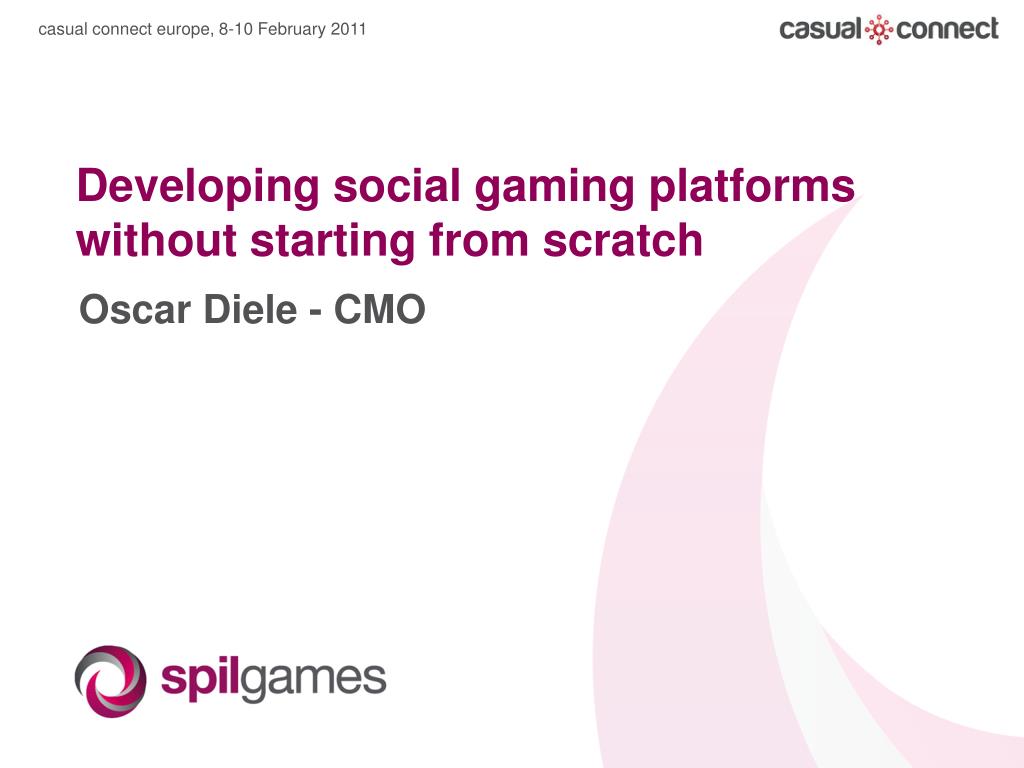 casual connect europe, 8-10 February 2011

casual connect

Developing social gaming platforms without starting from scratch

Oscar Diele - CMO

spilgames